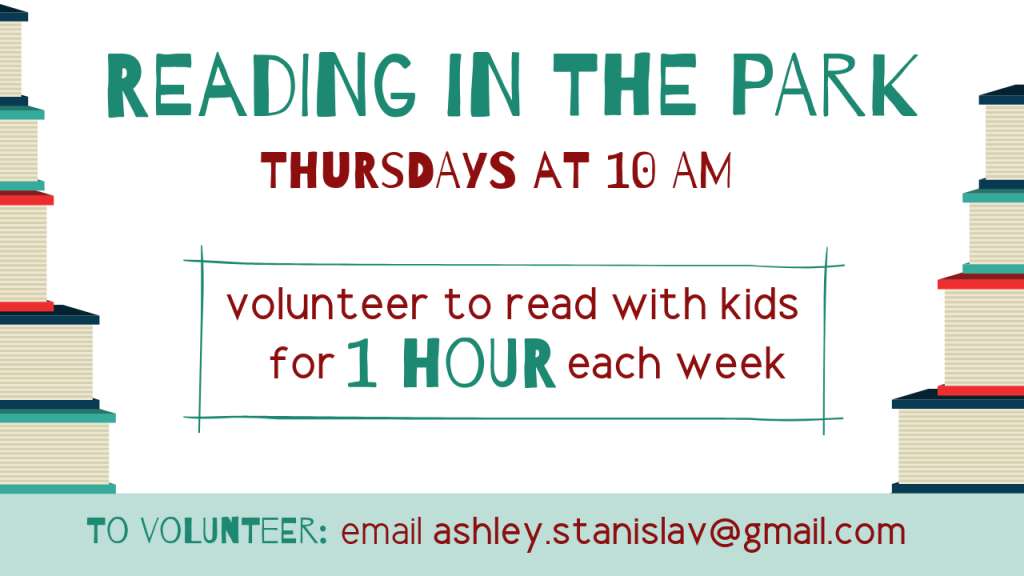 READING IN THE PARK

THURSDAYS AT 10 AM

volunteer to read with kids for 1 HOUR each week

TO VOLUNTEER: email ashley.stanislav@gmail.com